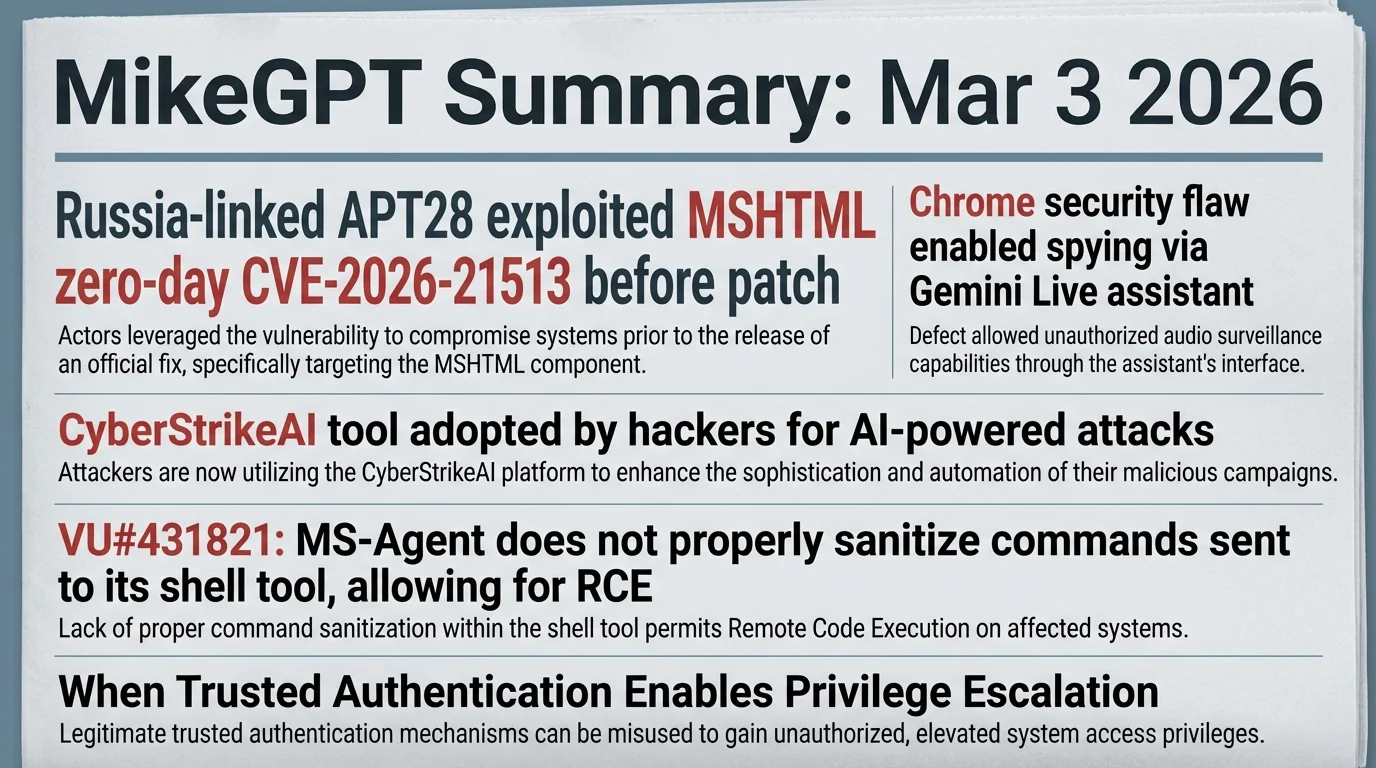 MikeGPT Summary: Mar 3 2026

Russia-linked APT28 exploited MSHTML zero-day CVE-2026-21513 before patch

Actors leveraged the vulnerability to compromise systems prior to the release of an official fix, specifically targeting the MSHTML component.

Chrome security flaw enabled spying via Gemini Live assistant

Defect allowed unauthorized audio surveillance capabilities through the assistant's interface.

CyberStrikeAI tool adopted by hackers for AI-powered attacks

Attackers are now utilizing the CyberStrikeAI platform to enhance the sophistication and automation of their malicious campaigns.

VU#431821: MS-Agent does not properly sanitize commands sent to its shell tool, allowing for RCE

Lack of proper command sanitization within the shell tool permits Remote Code Execution on affected systems.

When Trusted Authentication Enables Privilege Escalation

Legitimate trusted authentication mechanisms can be misused to gain unauthorized, elevated system access privileges.